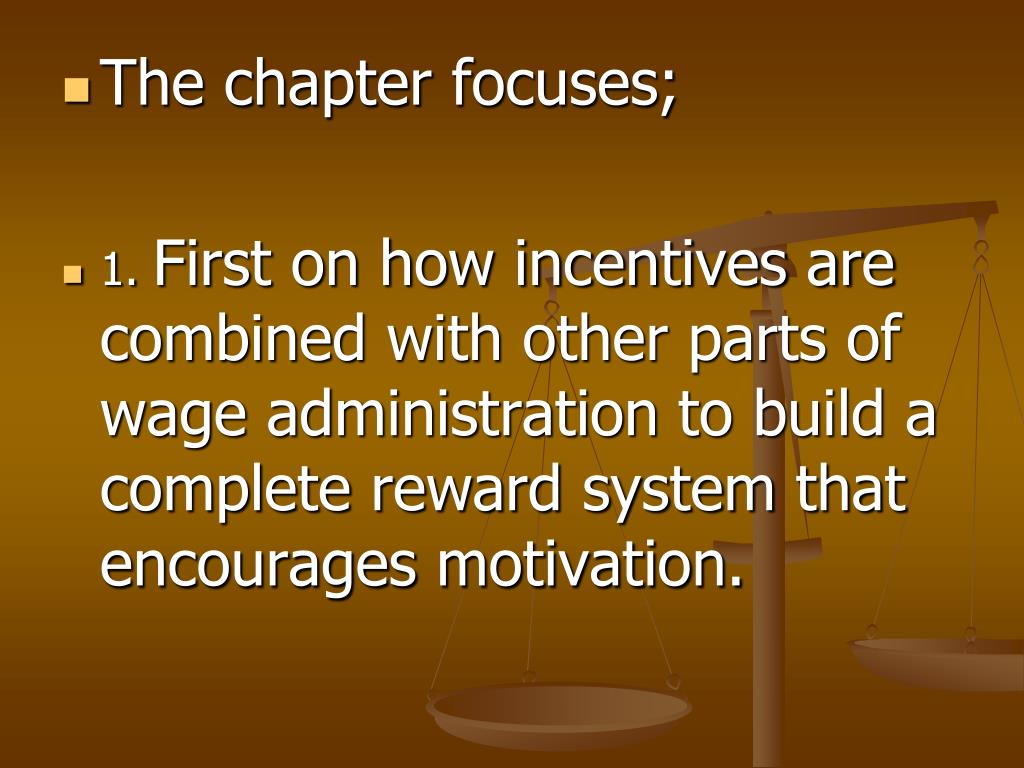 The chapter focuses;

1. First on how incentives are combined with other parts of wage administration to build a complete reward system that encourages motivation.